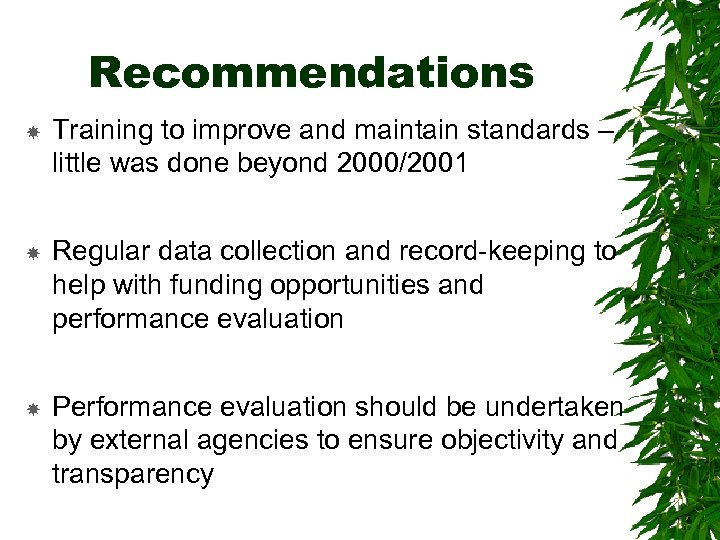 Recommendations

Training to improve and maintain standards – little was done beyond 2000/2001

Regular data collection and record-keeping to help with funding opportunities and performance evaluation

Performance evaluation should be undertaken by external agencies to ensure objectivity and transparency